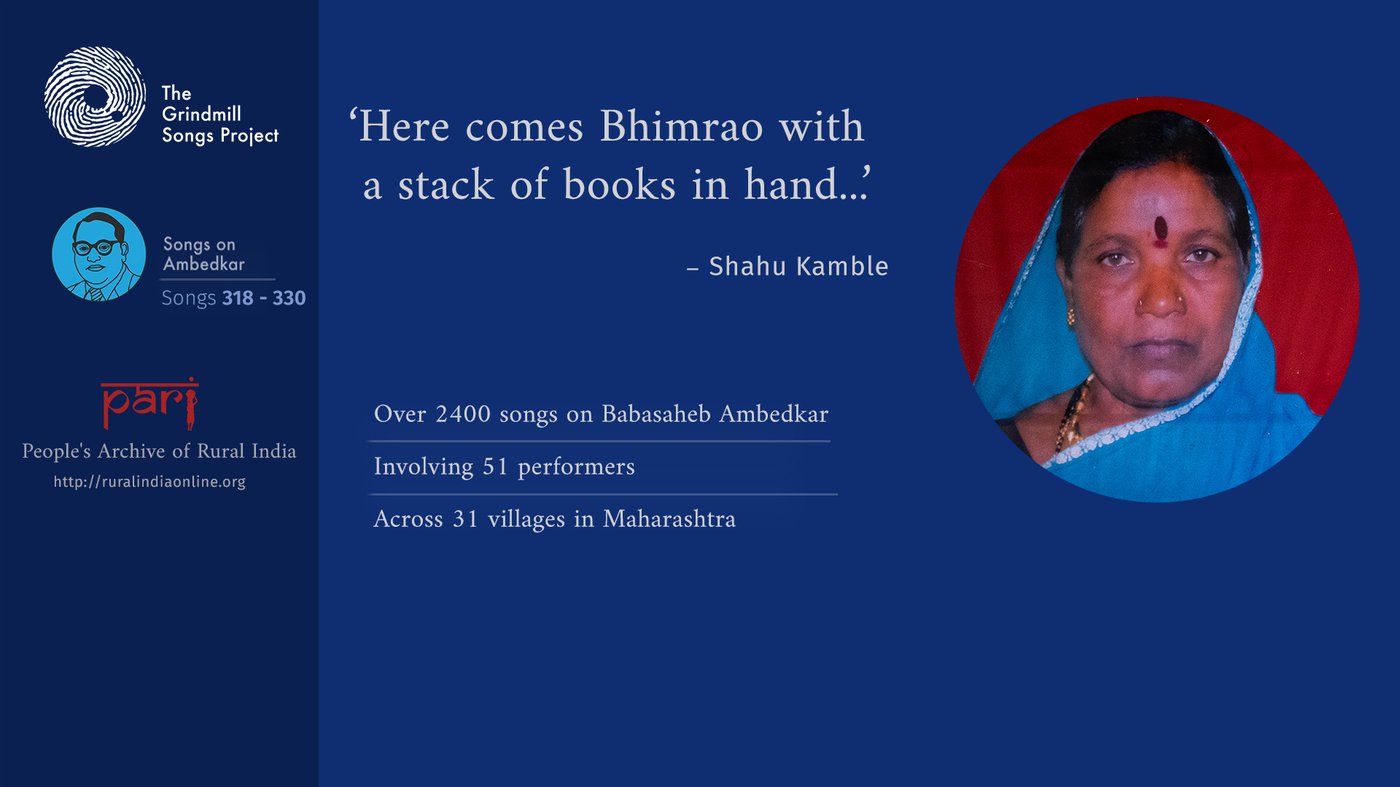 The Grindmill Songs Project

Songs on Ambedkar
Songs 318 - 330

pari
People's Archive of Rural India
http://ruralindiaonline.org

‘Here comes Bhimrao with a stack of books in hand...’

– Shahu Kamble

Over 2400 songs on Babasaheb Ambedkar

Involving 51 performers

Across 31 villages in Maharashtra